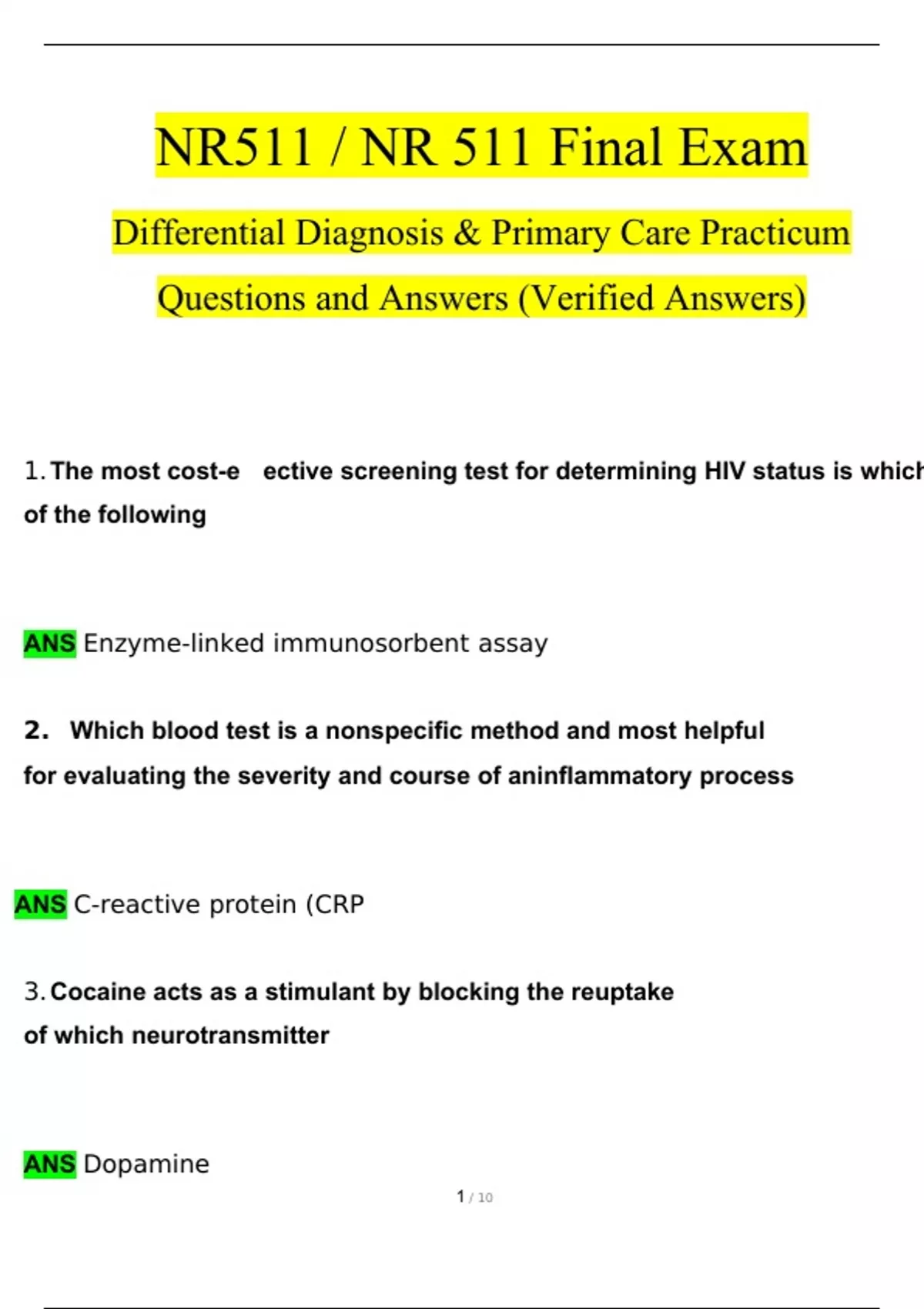 NR511 / NR 511 Final Exam

Differential Diagnosis & Primary Care Practicum

Questions and Answers (Verified Answers)

1. The most cost-e ective screening test for determining HIV status is which of the following

ANS Enzyme-linked immunosorbent assay

2. Which blood test is a nonspecific method and most helpful for evaluating the severity and course of aninflammatory process

ANS C-reactive protein (CRP

3. Cocaine acts as a stimulant by blocking the reuptake of which neurotransmitter

ANS Dopamine

1 / 10